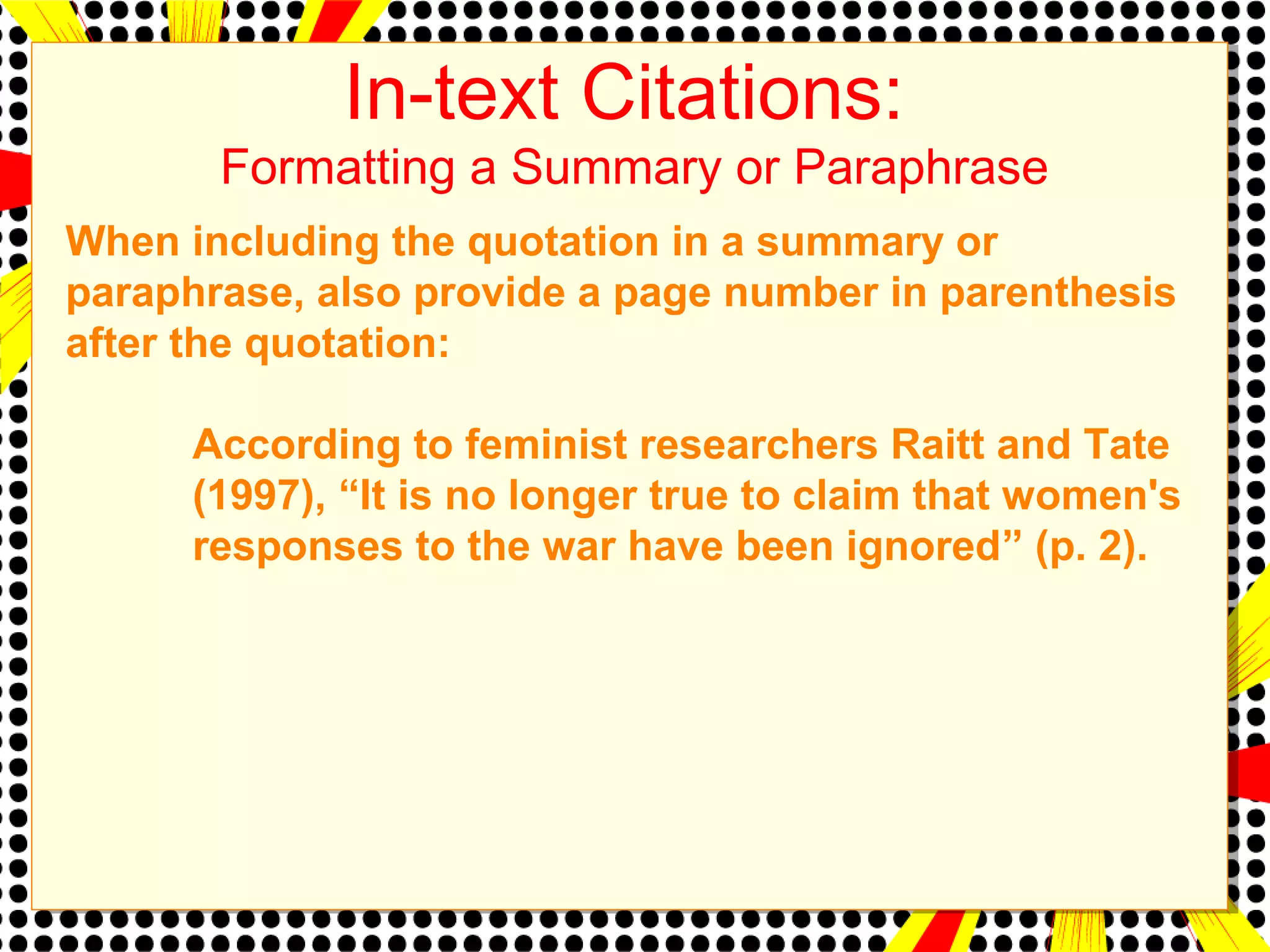 In-text Citations:

Formatting a Summary or Paraphrase

When including the quotation in a summary or paraphrase, also provide a page number in parenthesis after the quotation:

According to feminist researchers Raitt and Tate (1997), “It is no longer true to claim that women's responses to the war have been ignored” (p. 2).